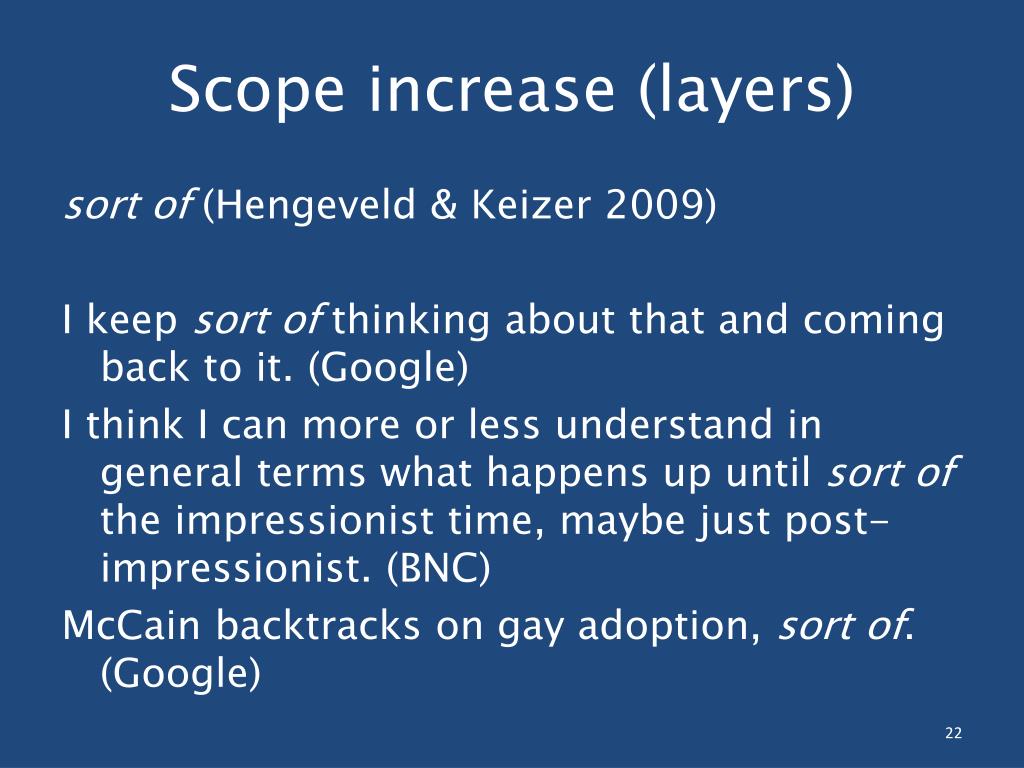 Scope increase (layers)

sort of (Hengeveld & Keizer 2009)

I keep sort of thinking about that and coming back to it. (Google)

I think I can more or less understand in general terms what happens up until sort of the impressionist time, maybe just post-impressionist. (BNC)

McCain backtracks on gay adoption, sort of. (Google)

22